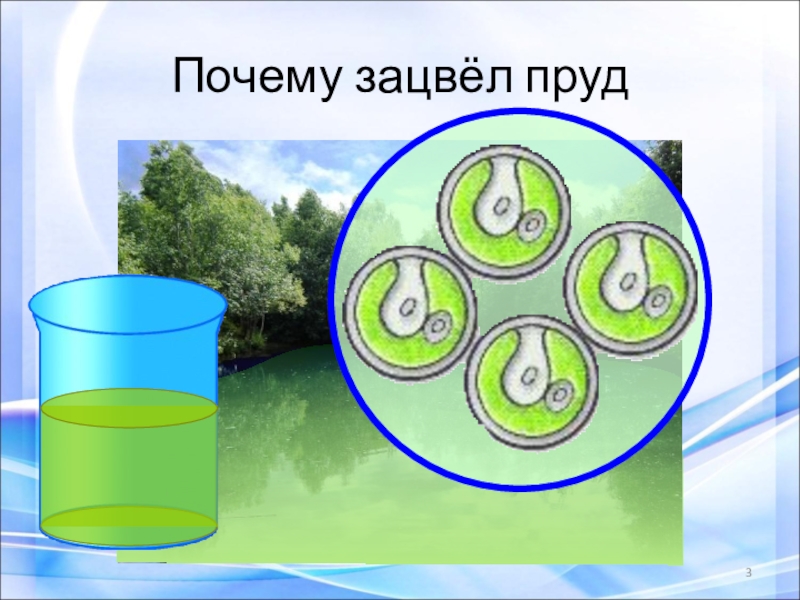 Почему зацвёл пруд

3